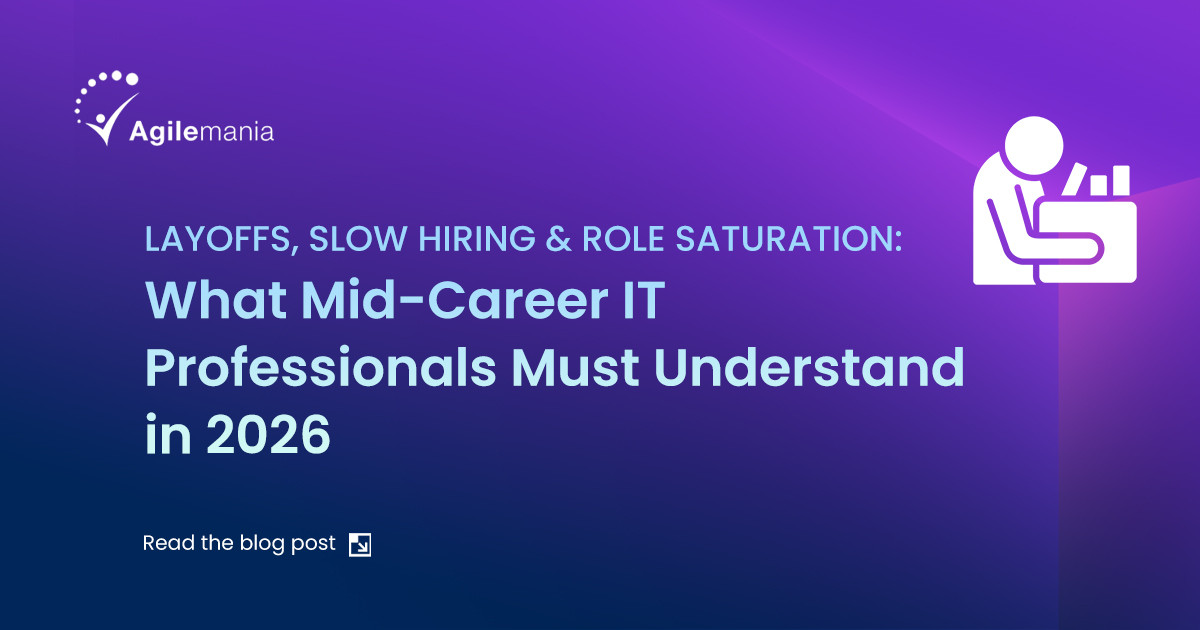 Agilemania

LAYOFFS, SLOW HIRING & ROLE SATURATION:

What Mid-Career IT Professionals Must Understand in 2026

Read the blog post